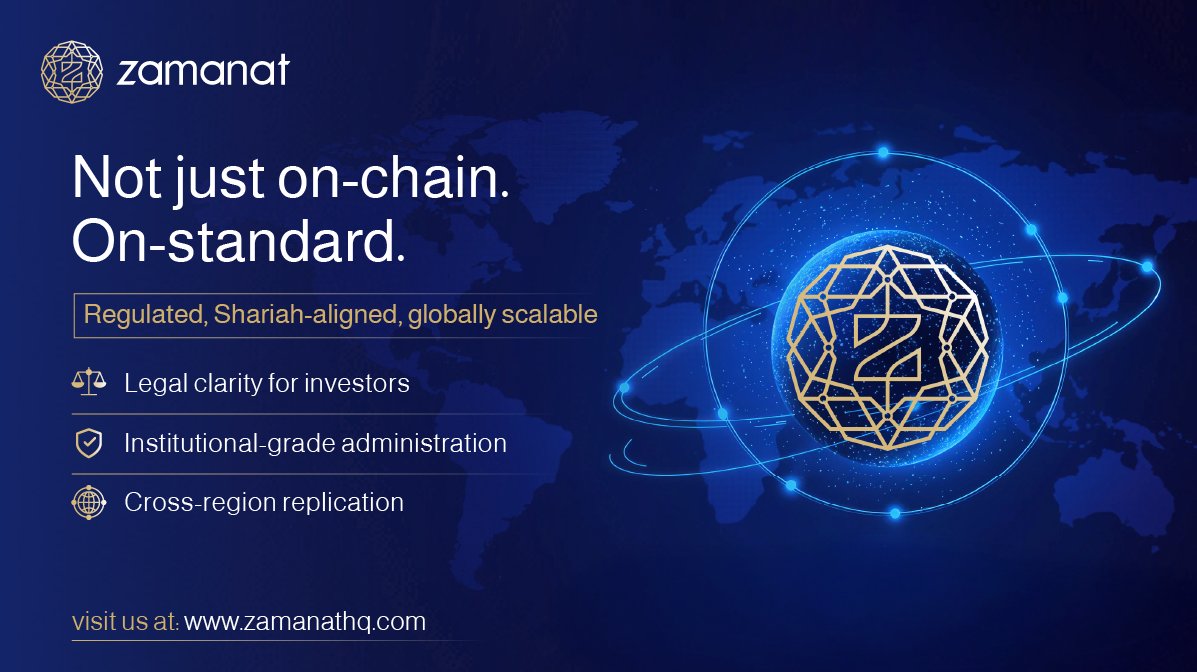 zamanat

Not just on-chain.
On-standard.

Regulated, Shariah-aligned, globally scalable

Legal clarity for investors

Institutional-grade administration

Cross-region replication

visit us at: www.zamanathq.com